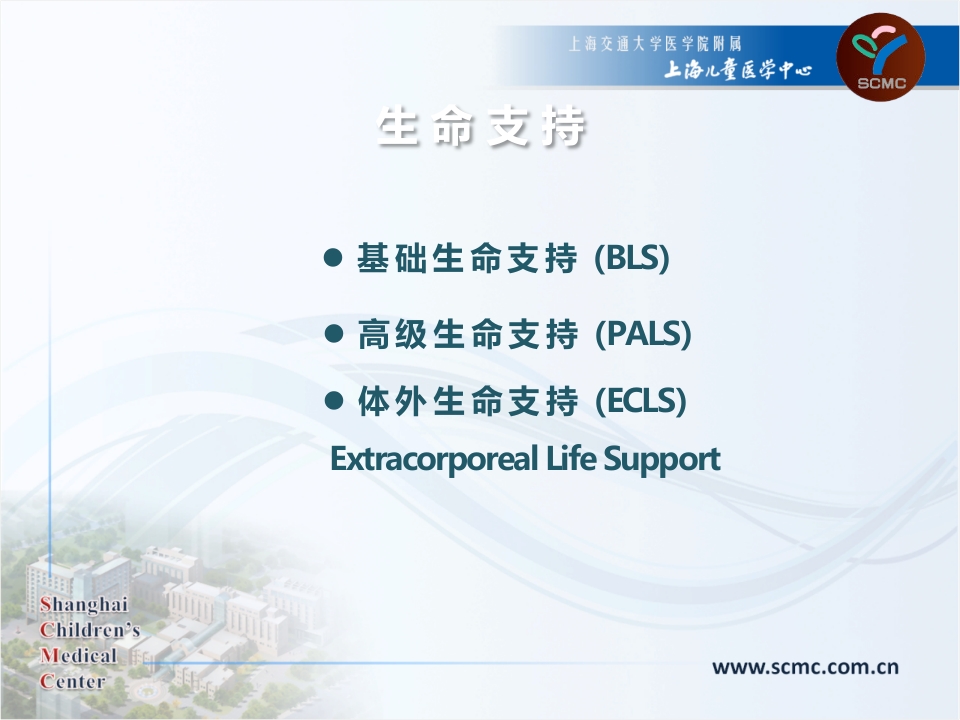 上海交通大学医学院附属
上海儿童医学中心
SCMC

生命支持

● 基础生命支持 (BLS)
● 高级生命支持 (PALS)
● 体外生命支持 (ECLS)
Extracorporeal Life Support

Shanghai
Children's
Medical
Center

www.scmc.com.cn